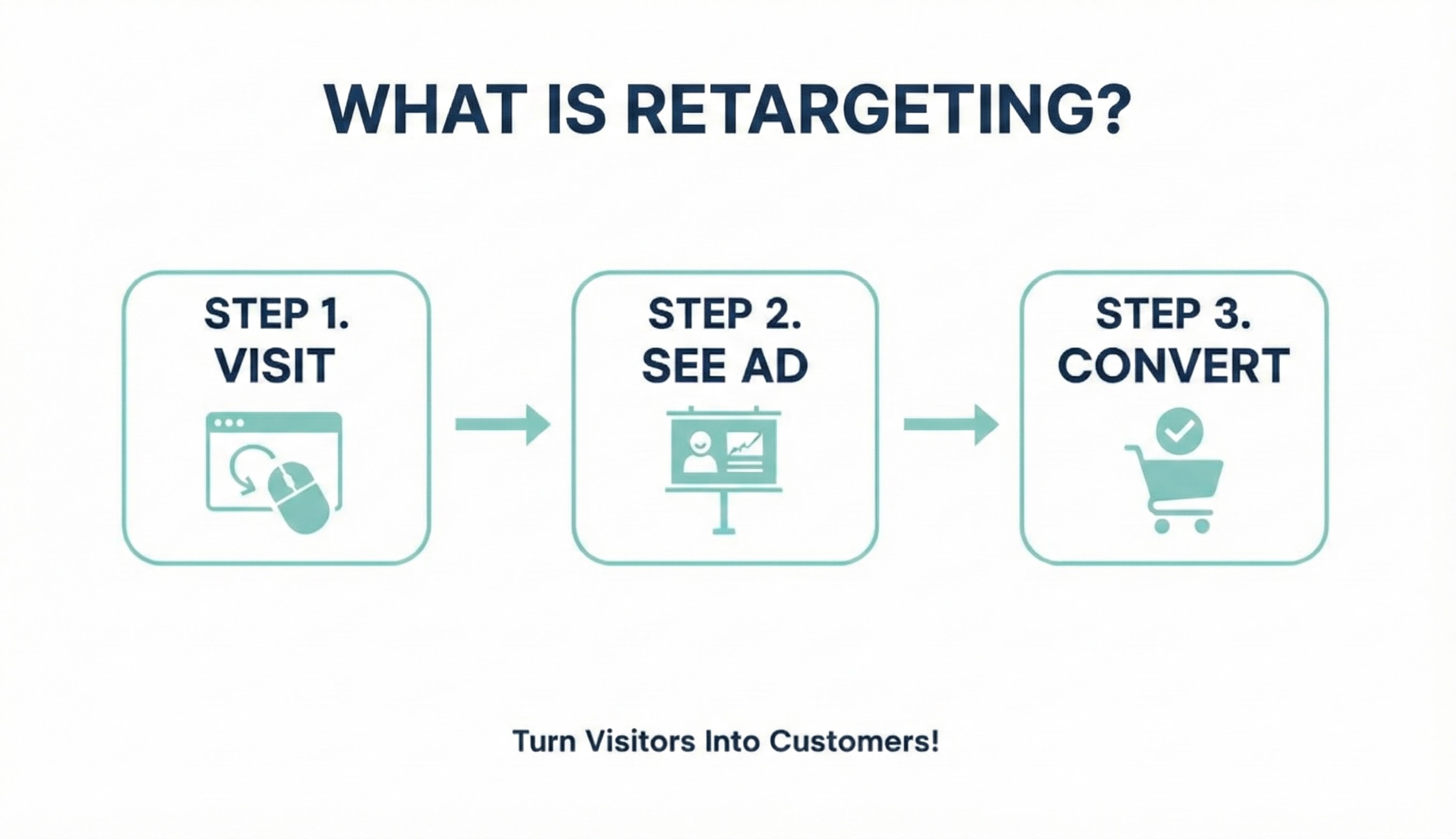 WHAT IS RETARGETING?

STEP 1.
VISIT

STEP 2.
SEE AD

STEP 3.
CONVERT

Turn Visitors Into Customers!